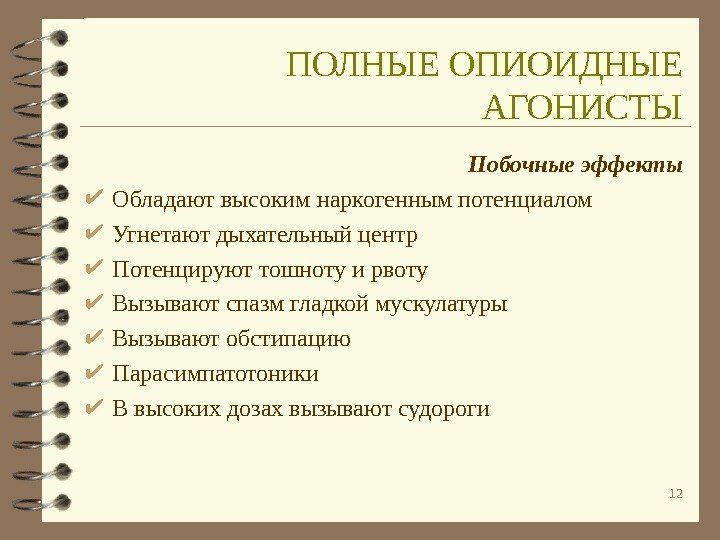 ПОЛНЫЕ ОПИОИДНЫЕ АГОНИСТЫ

Побочные эффекты

✔ Обладают высоким наркогенным потенциалом
✔ Угнетают дыхательный центр
✔ Потенцируют тошноту и рвоту
✔ Вызывают спазм гладкой мускулатуры
✔ Вызывают обстипацию
✔ Парасимпатотоники
✔ В высоких дозах вызывают судороги

12